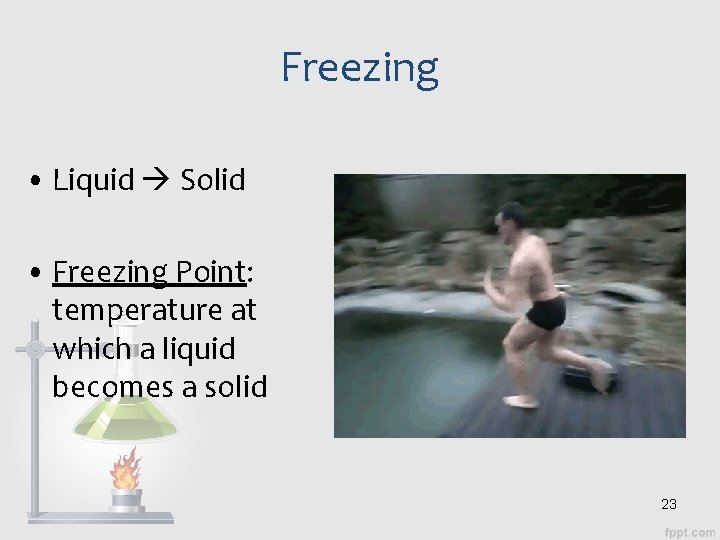 Freezing

• Liquid → Solid

• Freezing Point: temperature at which a liquid becomes a solid

23

fppt.com